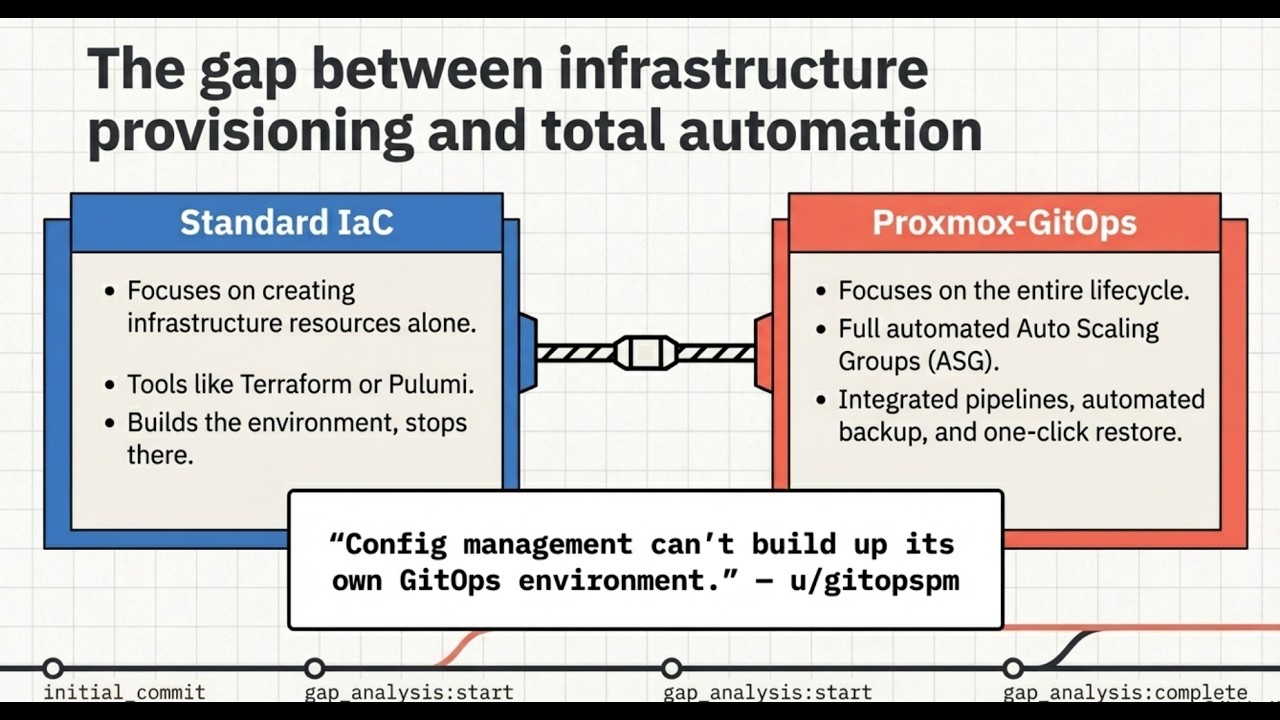 The gap between infrastructure provisioning and total automation

Standard IaC

• Focuses on creating infrastructure resources alone.
• Tools like Terraform or Pulumi.
• Builds the environment, stops there.

Proxmox-GitOps

• Focuses on the entire lifecycle.
• Full automated Auto Scaling Groups (ASG).
• Integrated pipelines, automated backup, and one-click restore.

"Config management can't build up its own GitOps environment." — u/gitopspm

initial_commit
gap_analysis:start
gap_analysis:start
gap_analysis:complete